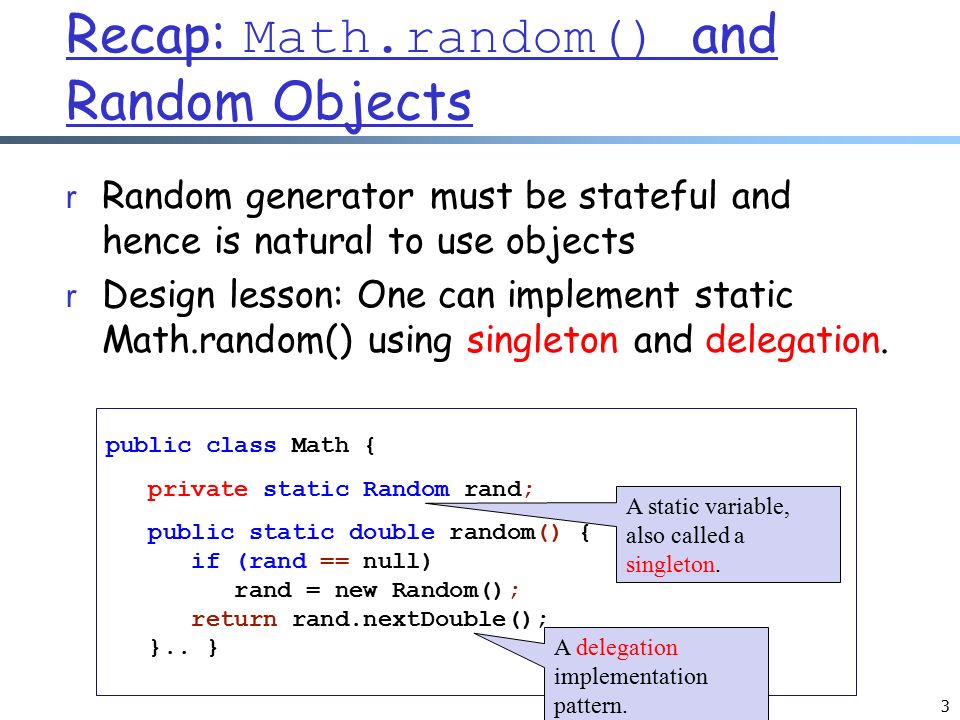 Recap: Math.random() and Random Objects

r Random generator must be stateful and hence is natural to use objects

r Design lesson: One can implement static Math.random() using singleton and delegation.

public class Math {

private static Random rand;

public static double random() {
if (rand == null)
rand = new Random();
return rand.nextDouble();
}.. }

A static variable, also called a singleton.

A delegation implementation pattern.

3